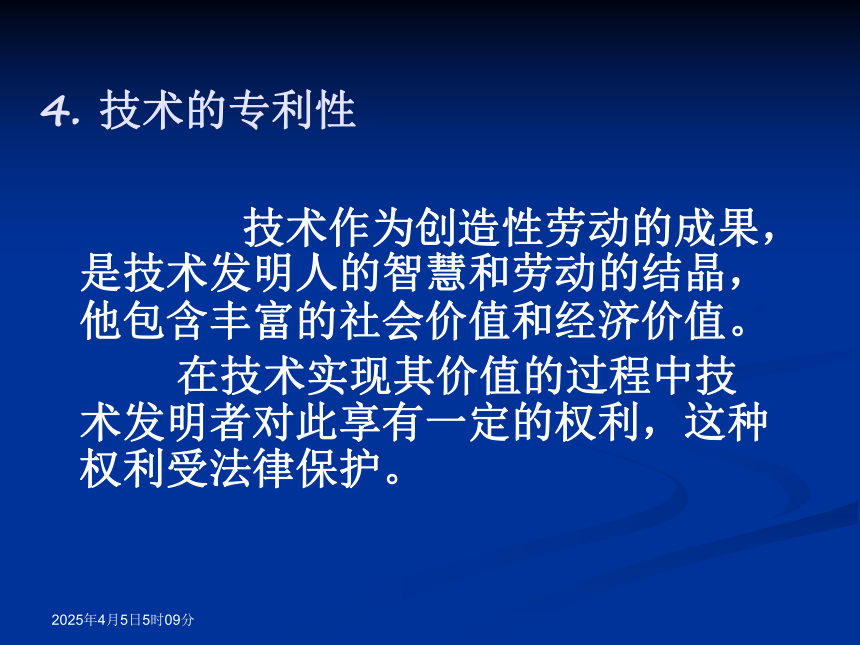 4. 技术的专利性

技术作为创造性劳动的成果，是技术发明人的智慧和劳动的结晶，他包含丰富的社会价值和经济价值。

在技术实现其价值的过程中技术发明者对此享有一定的权利，这种权利受法律保护。

2025年4月5日5时09分